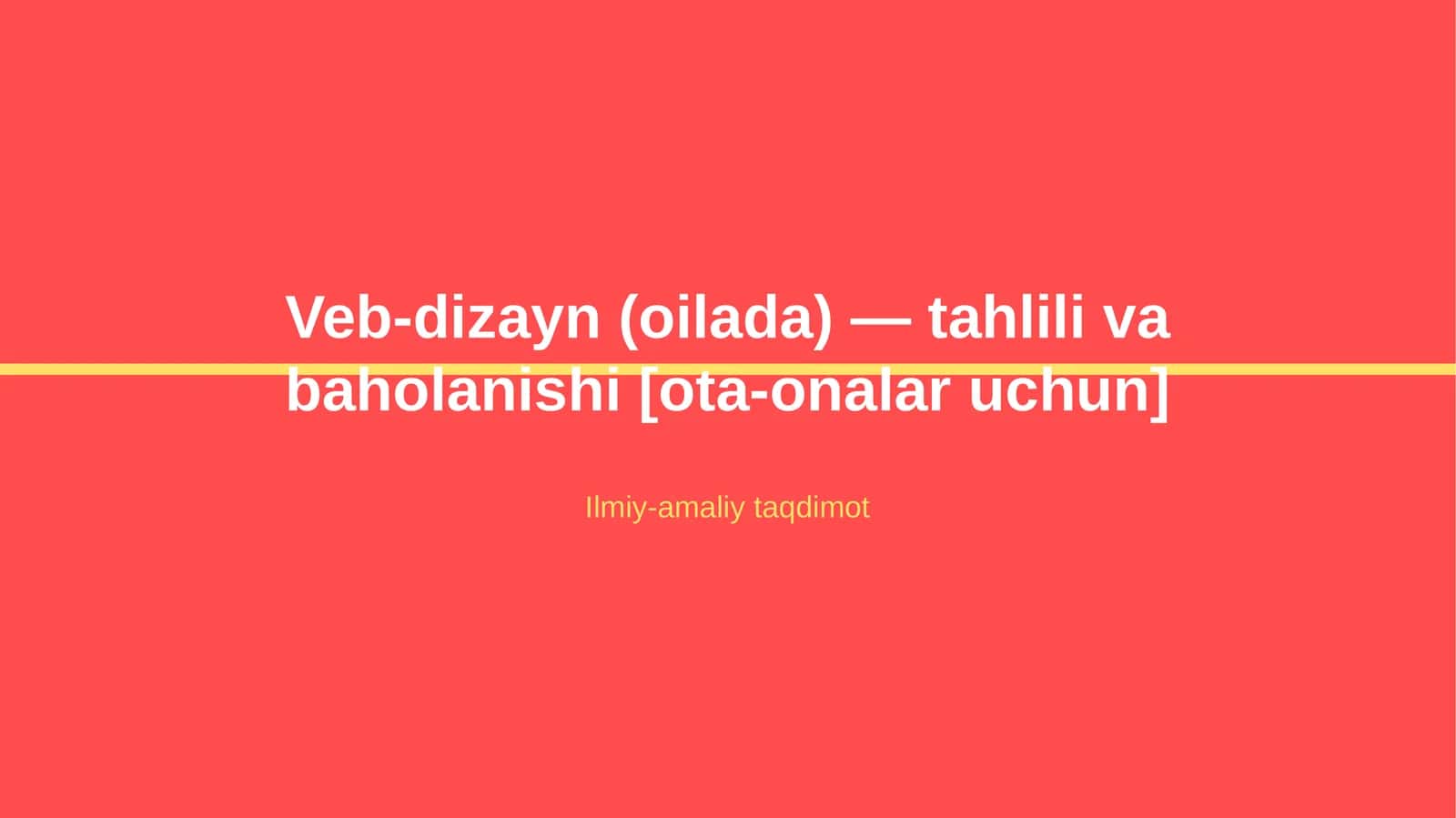 Veb-dizayn (oilada) — tahlili va baholanishi [ota-onalar uchun]

Ilmiy-amaliy taqdimot